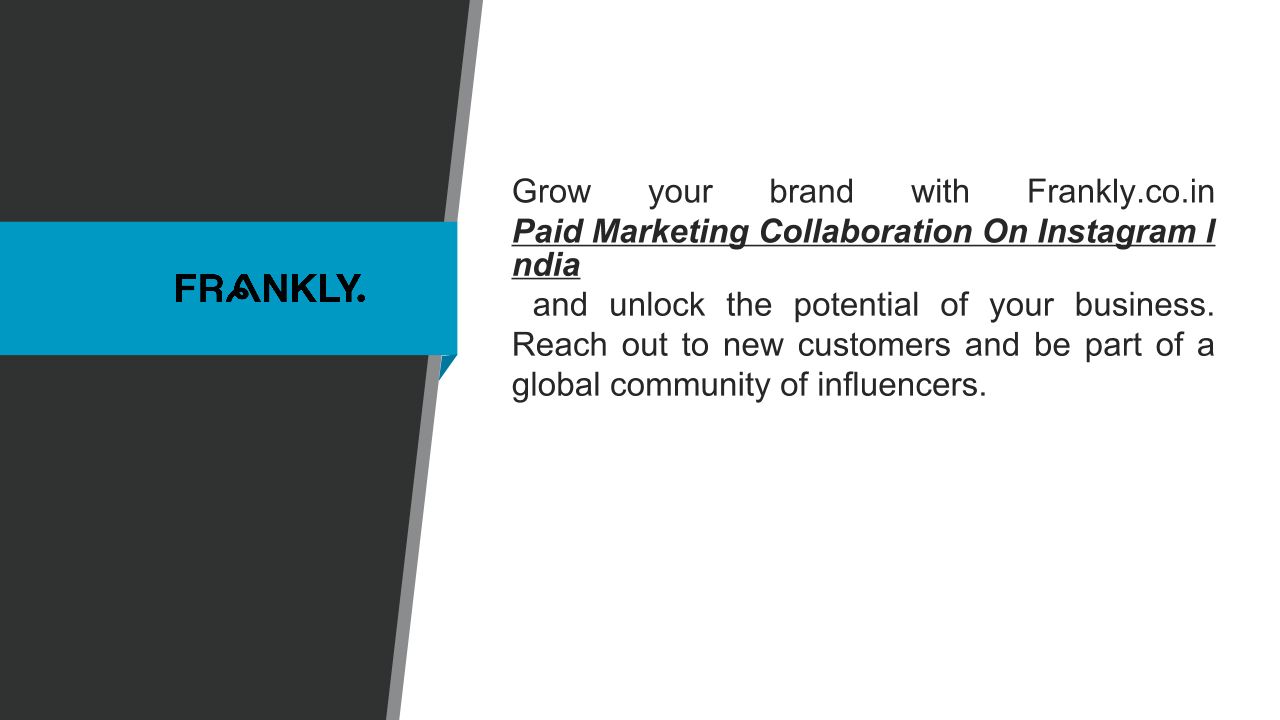 FRANKLY.

Grow your brand with Frankly.co.in Paid Marketing Collaboration On Instagram India and unlock the potential of your business. Reach out to new customers and be part of a global community of influencers.